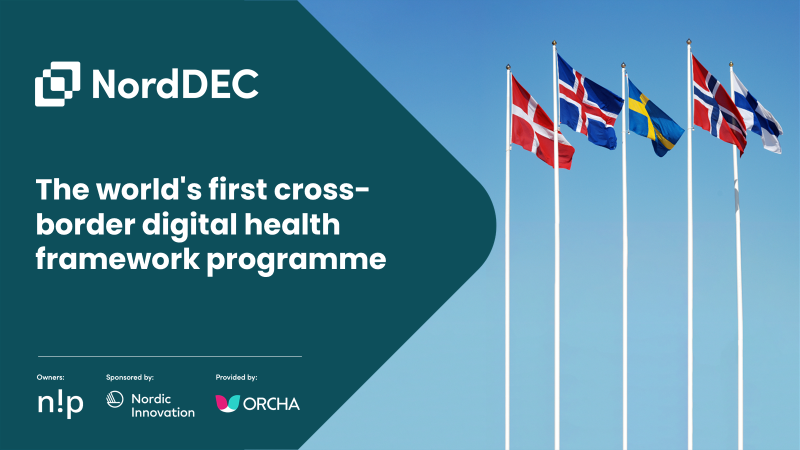 NordDEC

The world's first cross-border digital health framework programme

Owners:

n!p

Sponsored by:

Nordic Innovation

Provided by:

ORCHA